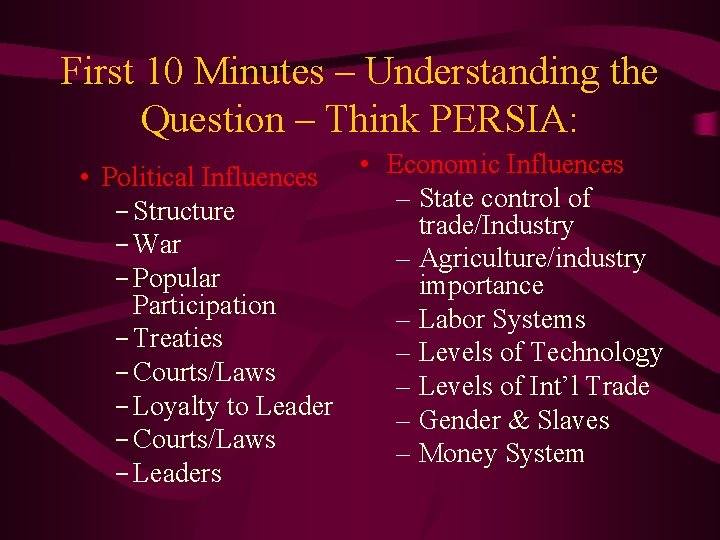 First 10 Minutes – Understanding the Question – Think PERSIA:

• Political Influences
– Structure
– War
– Popular Participation
– Treaties
– Courts/Laws
– Loyalty to Leader
– Courts/Laws
– Leaders

• Economic Influences
– State control of trade/Industry
– Agriculture/industry importance
– Labor Systems
– Levels of Technology
– Levels of Int'l Trade
– Gender & Slaves
– Money System